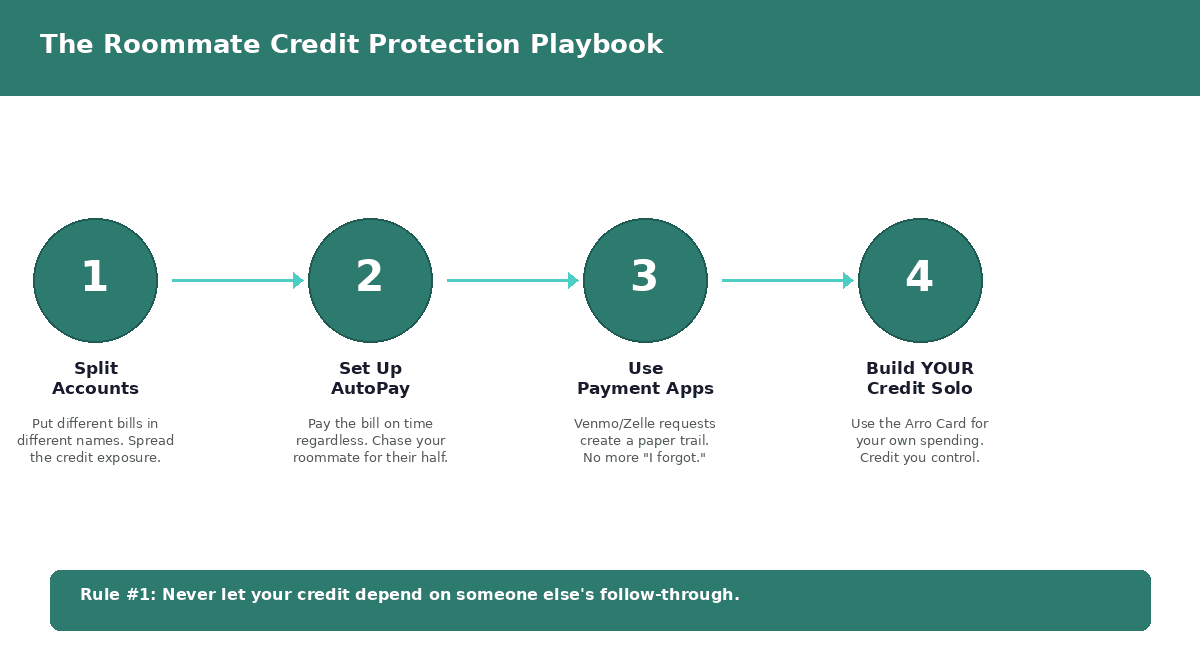 The Roommate Credit Protection Playbook

1

Split Accounts

Put different bills in different names. Spread the credit exposure.

2

Set Up AutoPay

Pay the bill on time regardless. Chase your roommate for their half.

3

Use Payment Apps

Venmo/Zelle requests create a paper trail. No more "I forgot."

4

Build YOUR Credit Solo

Use the Arro Card for your own spending. Credit you control.

Rule #1: Never let your credit depend on someone else's follow-through.